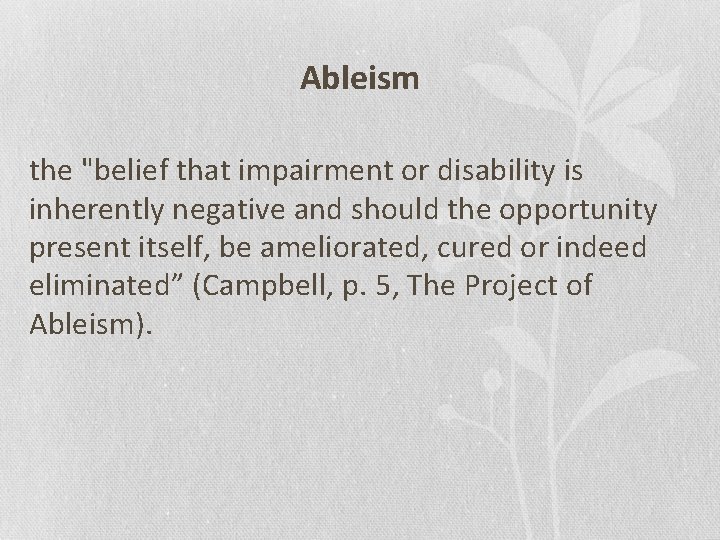 Ableism

the "belief that impairment or disability is inherently negative and should the opportunity present itself, be ameliorated, cured or indeed eliminated” (Campbell, p. 5, The Project of Ableism).